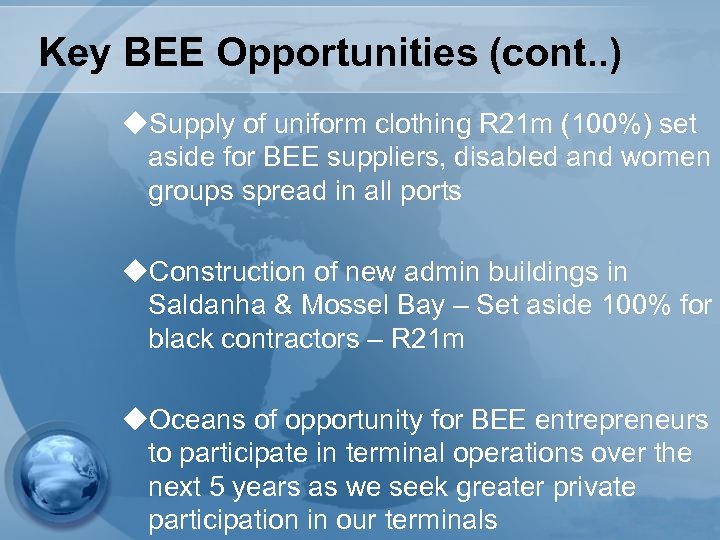 Key BEE Opportunities (cont..)

◆Supply of uniform clothing R21m (100%) set aside for BEE suppliers, disabled and women groups spread in all ports

◆Construction of new admin buildings in Saldanha & Mossel Bay – Set aside 100% for black contractors – R21m

◆Oceans of opportunity for BEE entrepreneurs to participate in terminal operations over the next 5 years as we seek greater private participation in our terminals